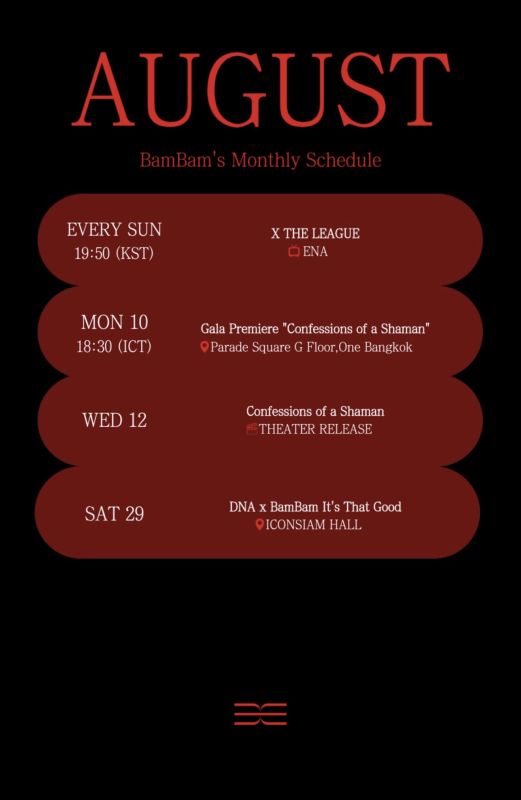 AUGUST

BamBam's Monthly Schedule

EVERY SUN
19:50 (KST)

X THE LEAGUE
ENA

MON 10
18:30 (ICT)

Gala Premiere "Confessions of a Shaman"
Parade Square G Floor,One Bangkok

WED 12

Confessions of a Shaman
THEATER RELEASE

SAT 29

DNA x BamBam It's That Good
ICONSIAM HALL